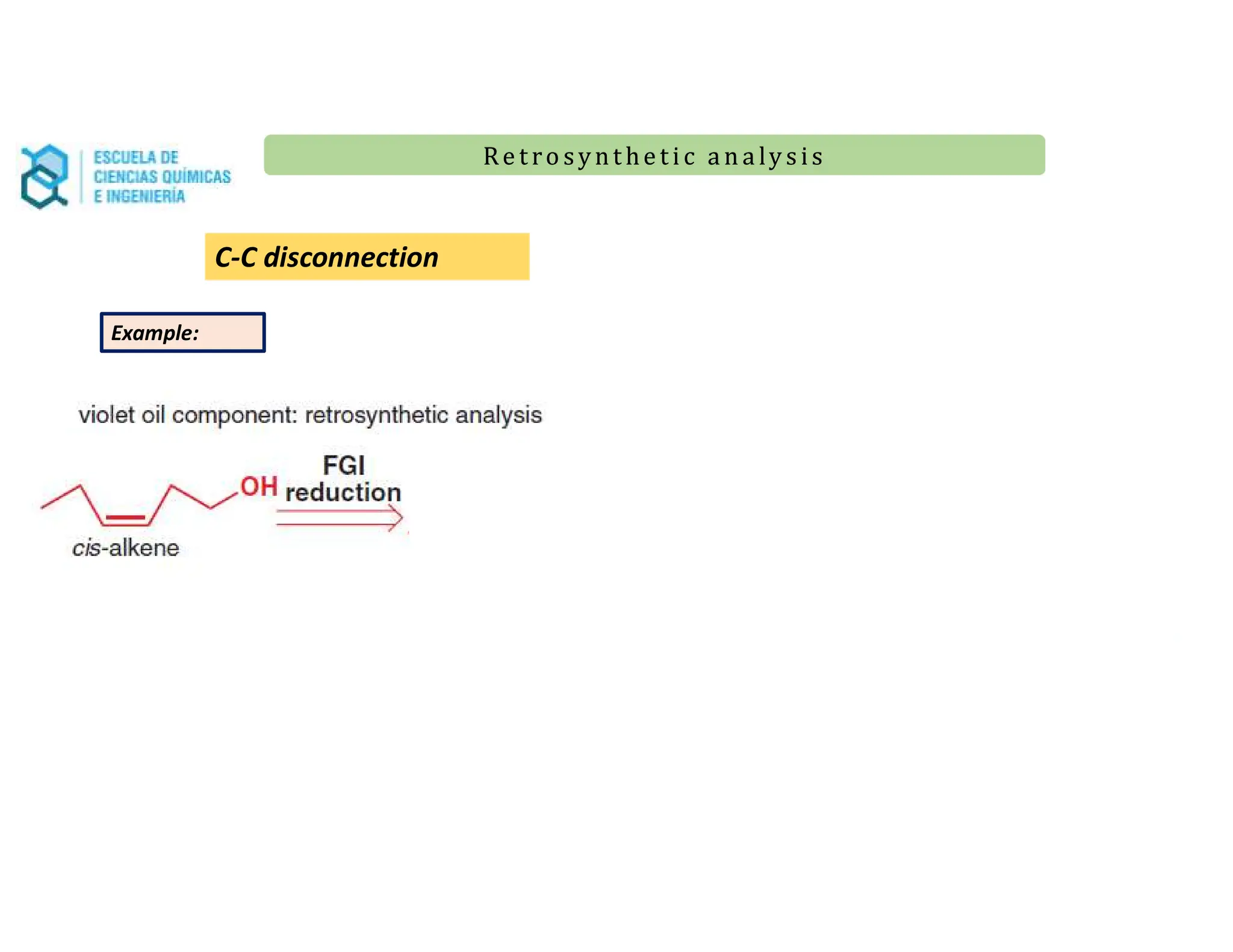 ESCUELA DE
CIENCIAS QUÍMICAS
E INGENIERÍA

Retrosynthetic analysis

C-C disconnection

Example:

violet oil component: retrosynthetic analysis

OH

FGI
reduction

cis-alkene